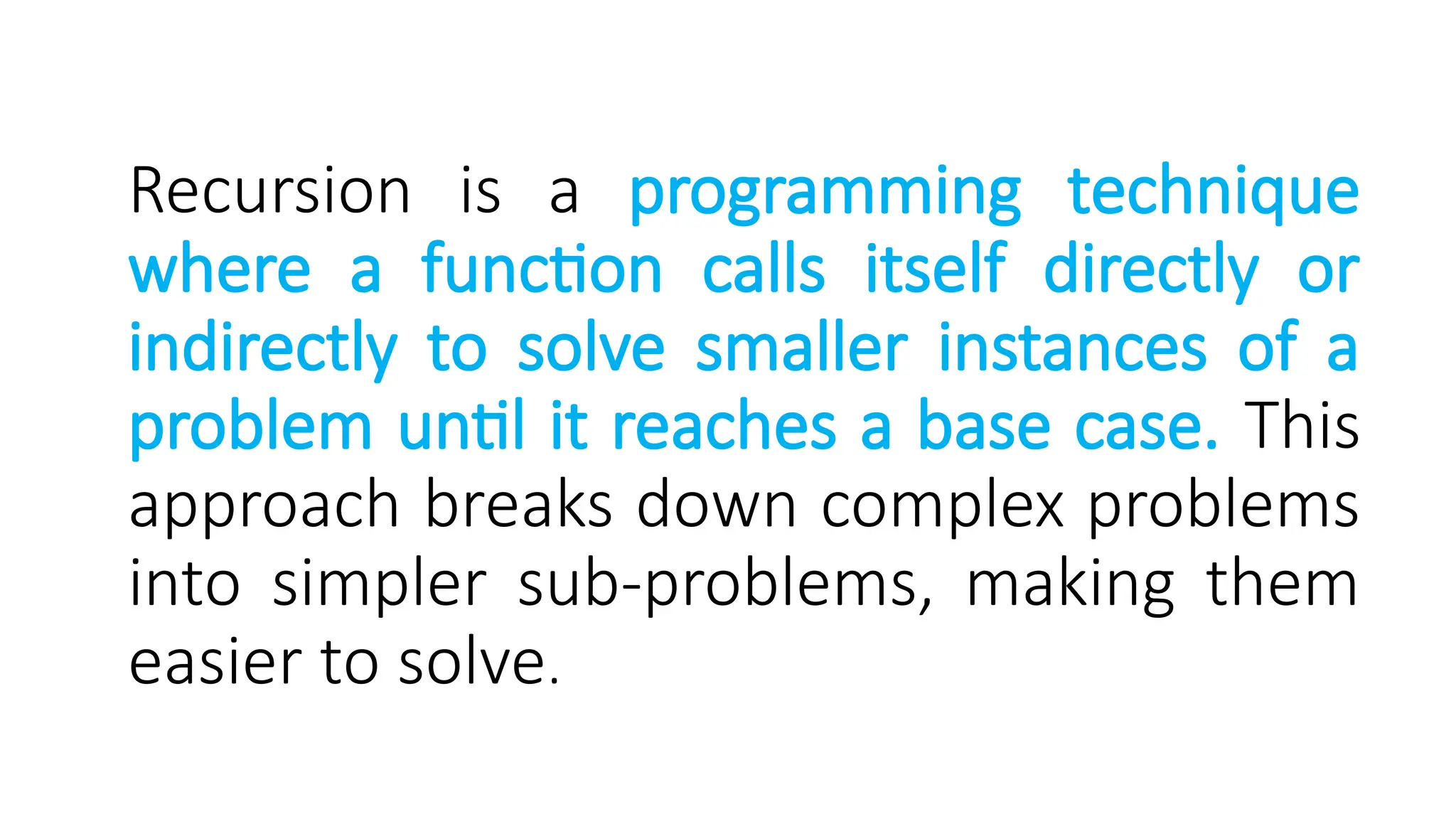 Recursion is a programming technique where a function calls itself directly or indirectly to solve smaller instances of a problem until it reaches a base case. This approach breaks down complex problems into simpler sub-problems, making them easier to solve.